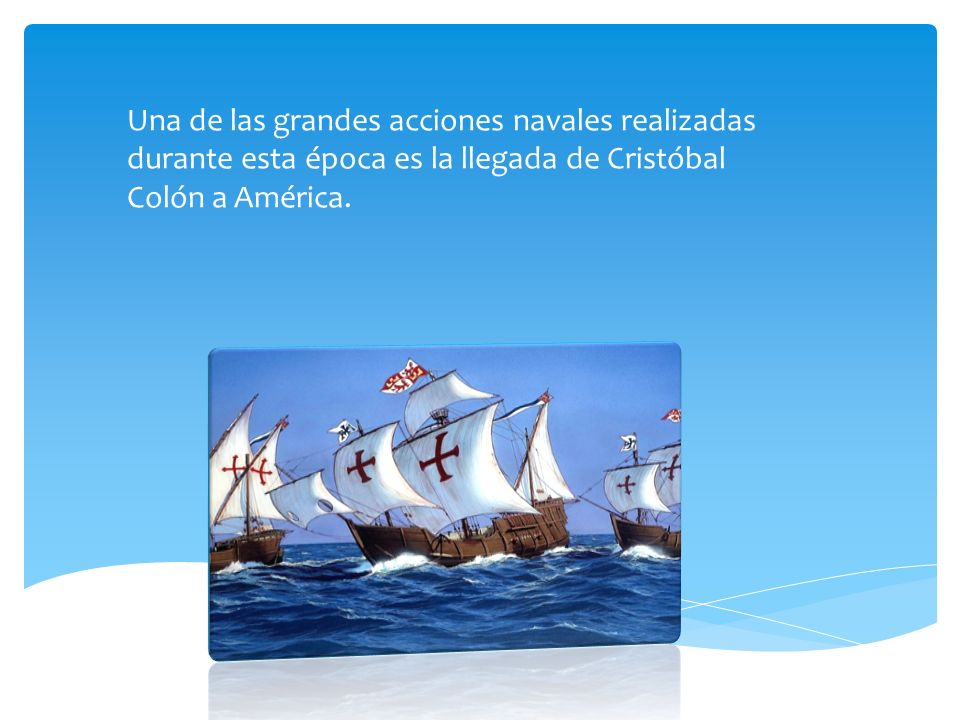 Una de las grandes acciones navales realizadas durante esta época es la llegada de Cristóbal Colón a América.